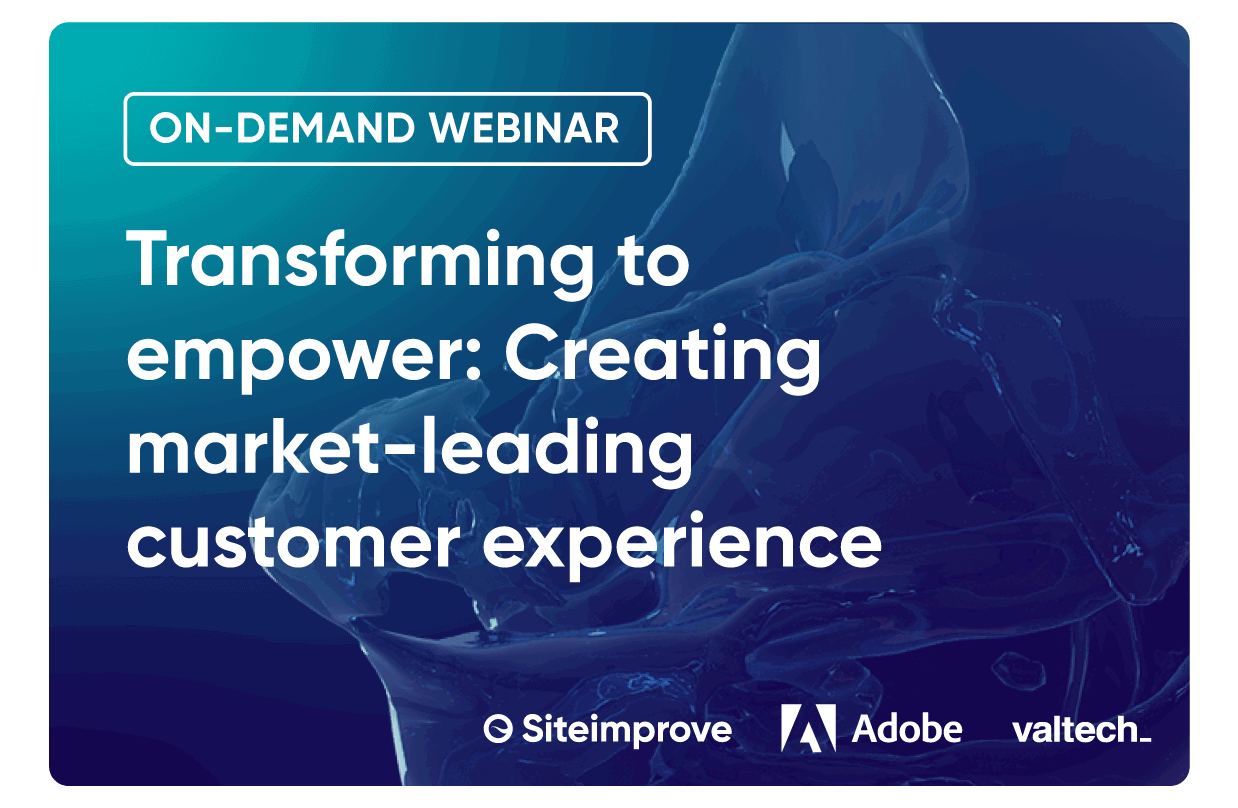 ON-DEMAND WEBINAR

Transforming to empower: Creating market-leading customer experience

Siteimprove Adobe valtech_